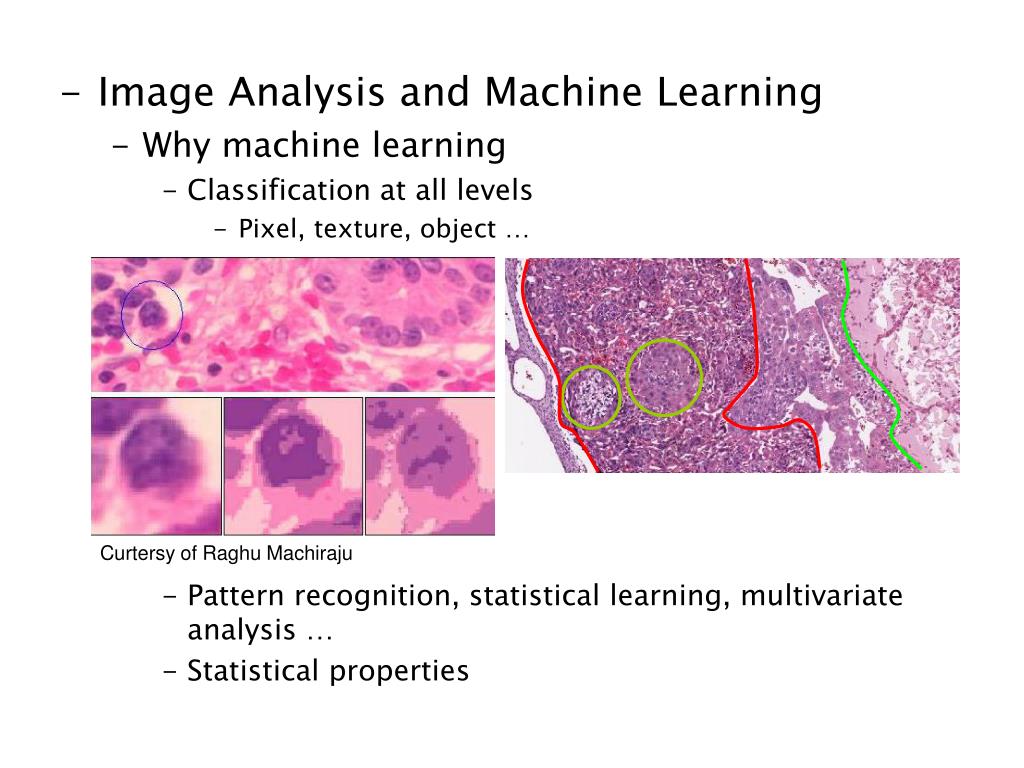 - Image Analysis and Machine Learning

- Why machine learning

- Classification at all levels

- Pixel, texture, object …

Curtersy of Raghu Machiraju

- Pattern recognition, statistical learning, multivariate analysis …

- Statistical properties